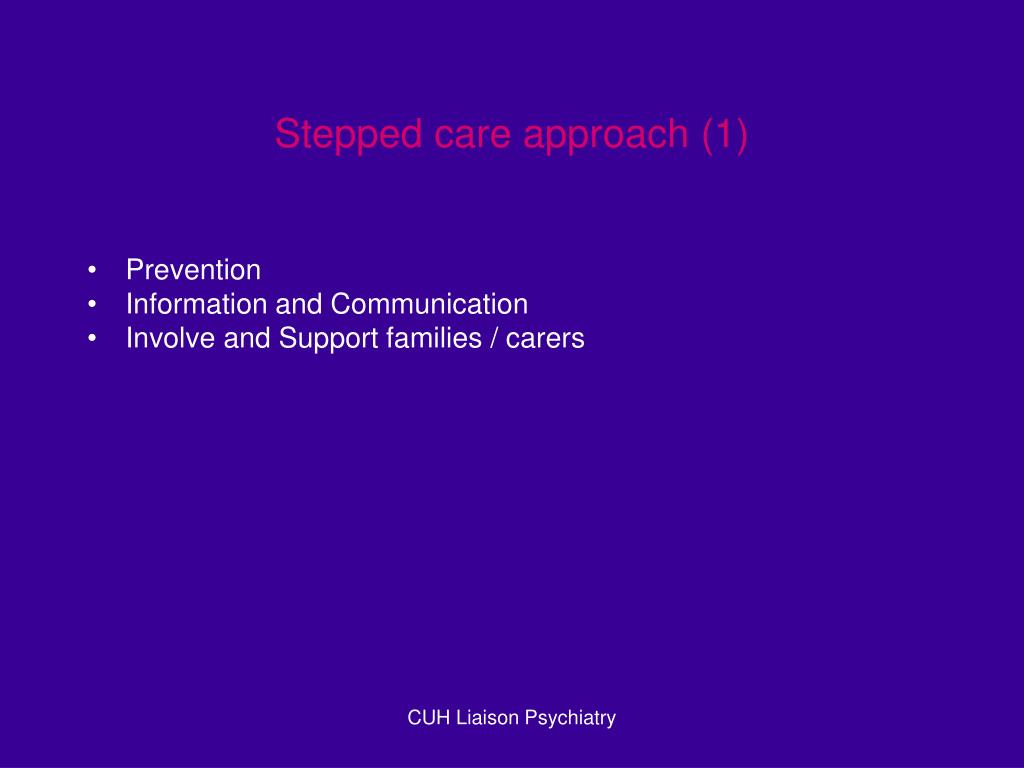 Stepped care approach (1)

• Prevention
• Information and Communication
• Involve and Support families / carers

CUH Liaison Psychiatry